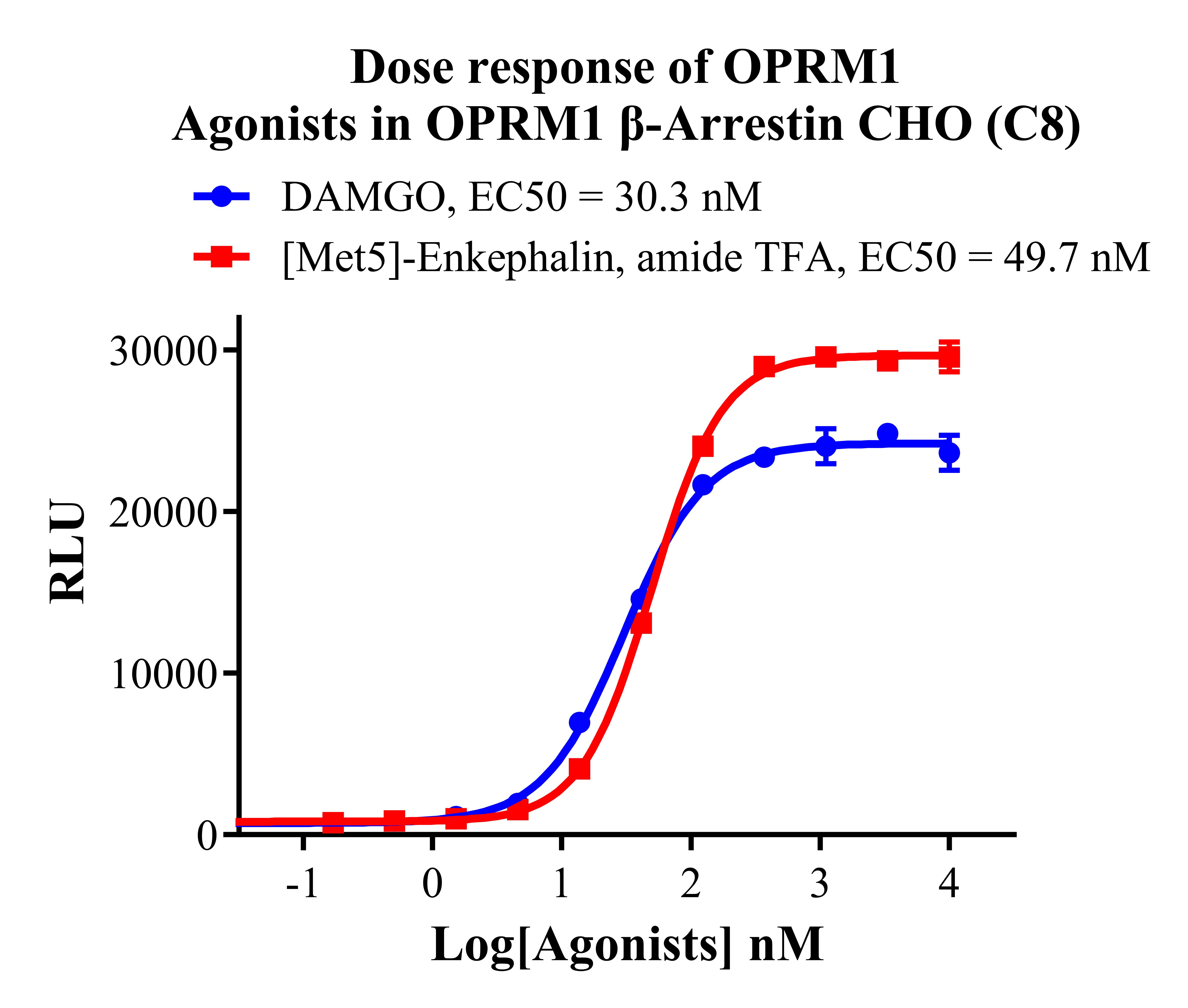 Dose response of OPRM1 Agonists in OPRM1 β-Arrestin CHO (C8)

DAMGO, EC50 = 30.3 nM
[Met5]-Enkephalin, amide TFA, EC50 = 49.7 nM

RLU

30000
20000
10000
0

-1
0
1
2
3
4

Log[Agonists] nM